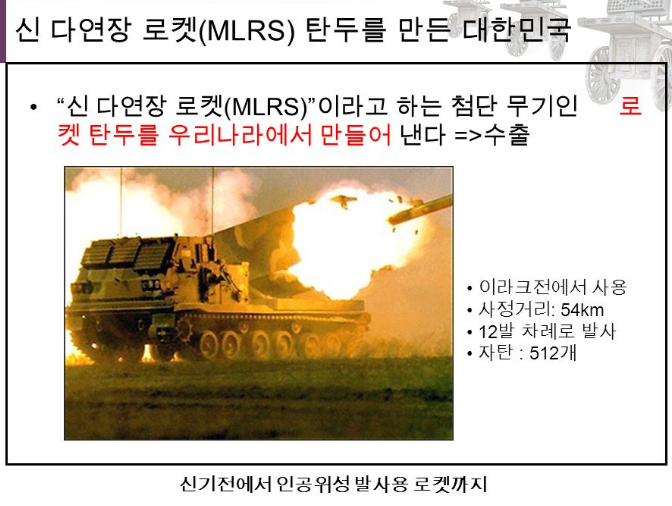 신 다연장 로켓(MLRS) 탄두를 만든 대한민국

• “신 다연장 로켓(MLRS)”이라고 하는 첨단 무기인 로켓 탄두를 우리나라에서 만들어 낸다 =>수출

• 이라크전에서 사용
• 사정거리: 54km
• 12발 차례로 발사
• 자탄 : 512개

신기전에서 인공위성 발사용 로켓까지